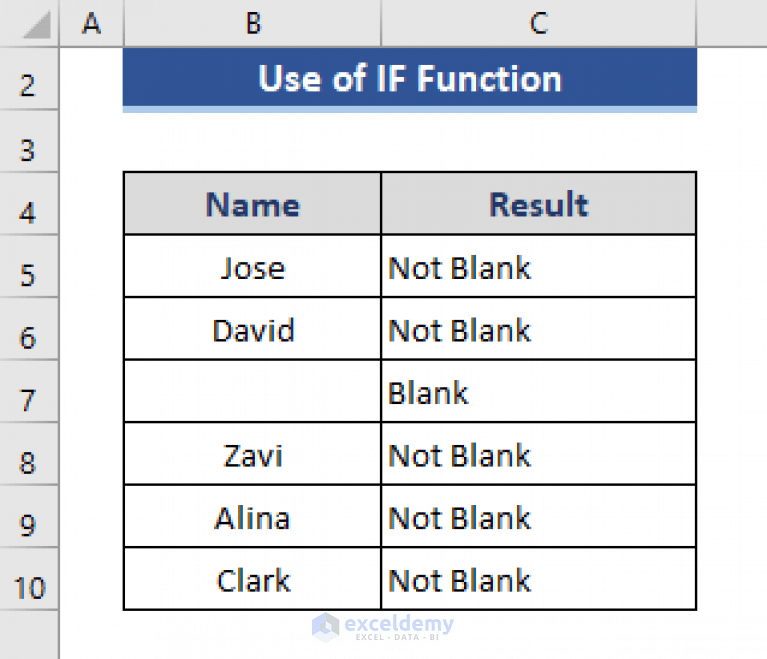 | | A | B | C |
|---|---|---|---|
| 2 | | Use of IF Function | |
| 3 | | | |
| 4 | | Name | Result |
| 5 | | Jose | Not Blank |
| 6 | | David | Not Blank |
| 7 | | | Blank |
| 8 | | Zavi | Not Blank |
| 9 | | Alina | Not Blank |
| 10 | | Clark | Not Blank |

exceldemy
EXCEL · DATA · BI